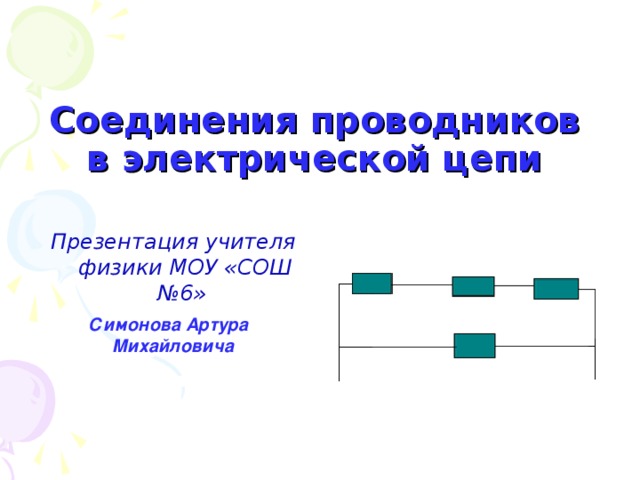 Соединения проводников в электрической цепи

Презентация учителя физики МОУ «СОШ №6»

Симонова Артура Михайловича